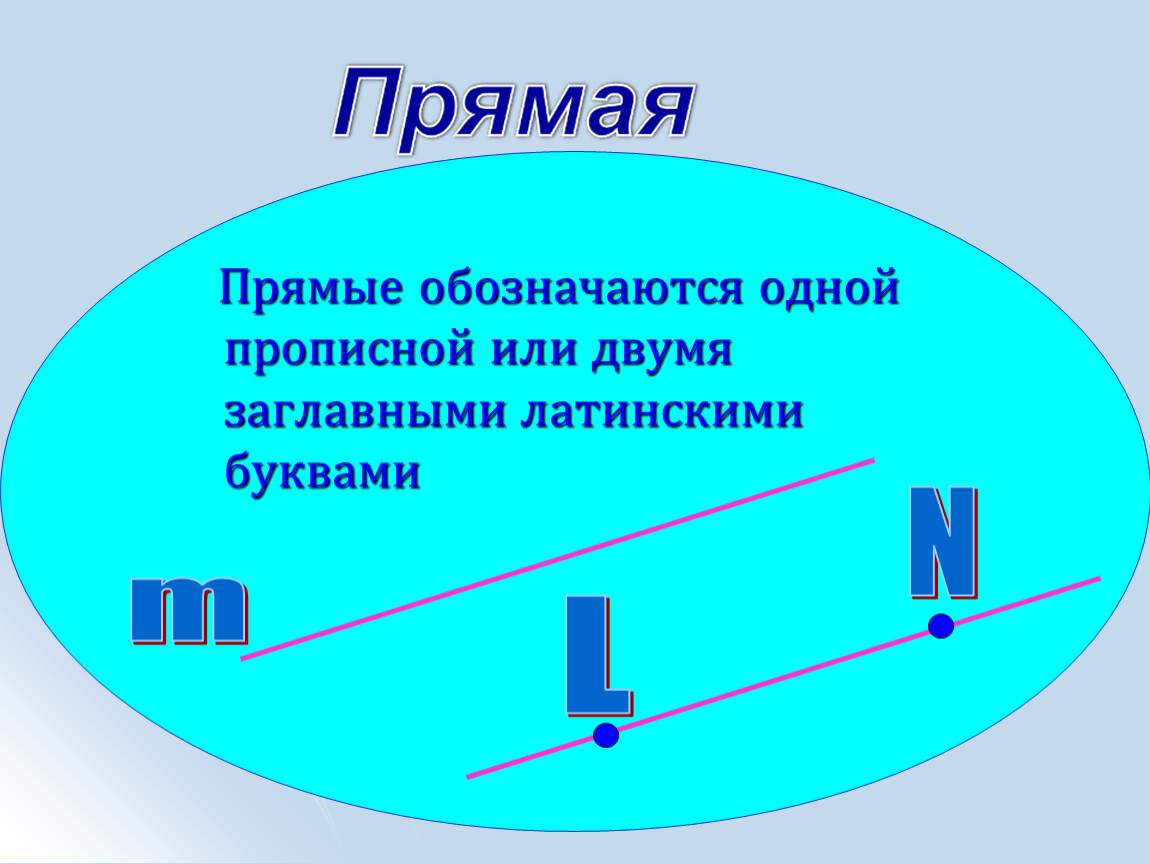 Прямая

Прямые обозначаются одной прописной или двумя заглавными латинскими буквами

m

L

N